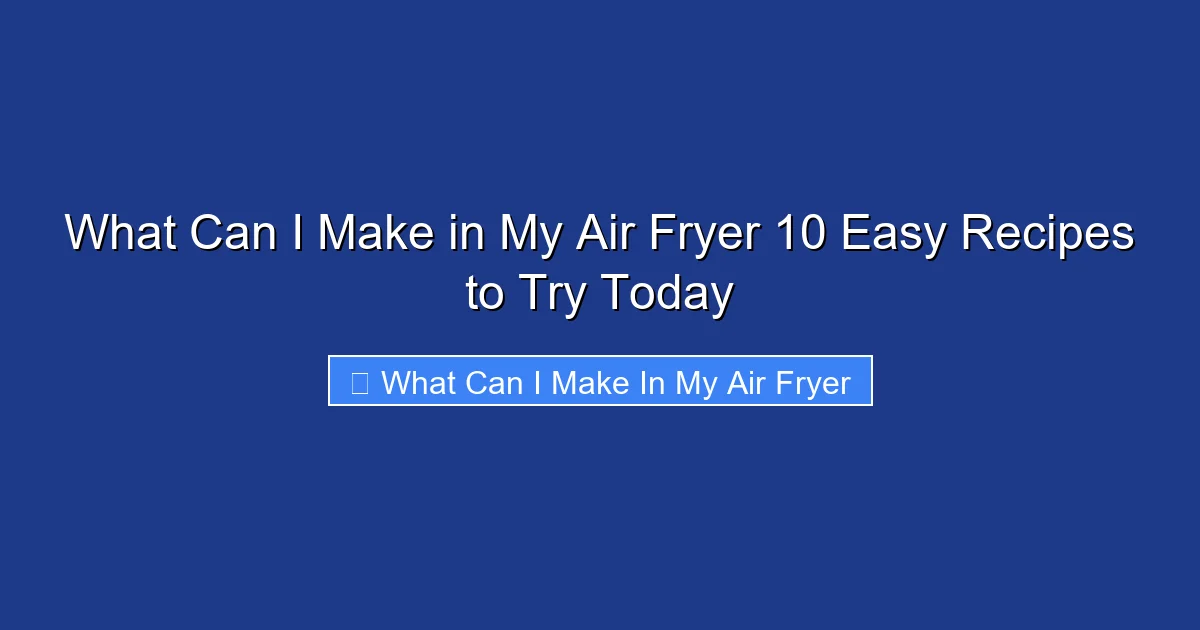 What Can I Make in My Air Fryer 10 Easy Recipes to Try Today

What Can I Make In My Air Fryer